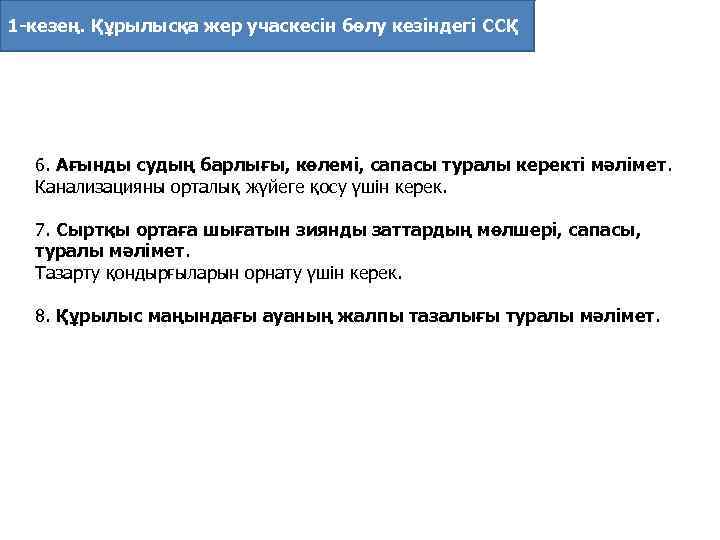 1-кезең. Құрылысқа жер учаскесін бөлу кезіндегі ССҚ

6. Ағынды судың барлығы, көлемі, сапасы туралы керекті мәлімет. Канализацияны орталық жүйеге қосу үшін керек.

7. Сыртқы ортаға шығатын зиянды заттардың мөлшері, сапасы, туралы мәлімет.
Тазарту қондырғыларын орнату үшін керек.

8. Құрылыс маңындағы ауаның жалпы тазалығы туралы мәлімет.